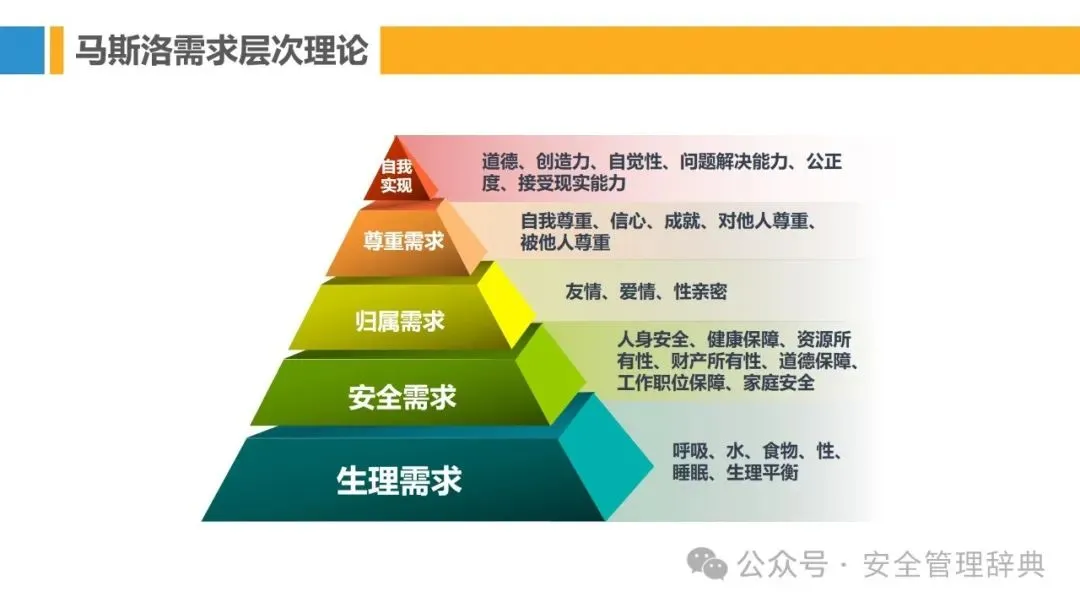 马斯洛需求层次理论

自我实现
道德、创造力、自觉性、问题解决能力、公正度、接受现实能力

尊重需求
自我尊重、信心、成就、对他人尊重、被他人尊重

归属需求
友情、爱情、性亲密

安全需求
人身安全、健康保障、资源所有性、财产所有性、道德保障、工作职位保障、家庭安全

生理需求
呼吸、水、食物、性、睡眠、生理平衡

公众号 · 安全管理辞典